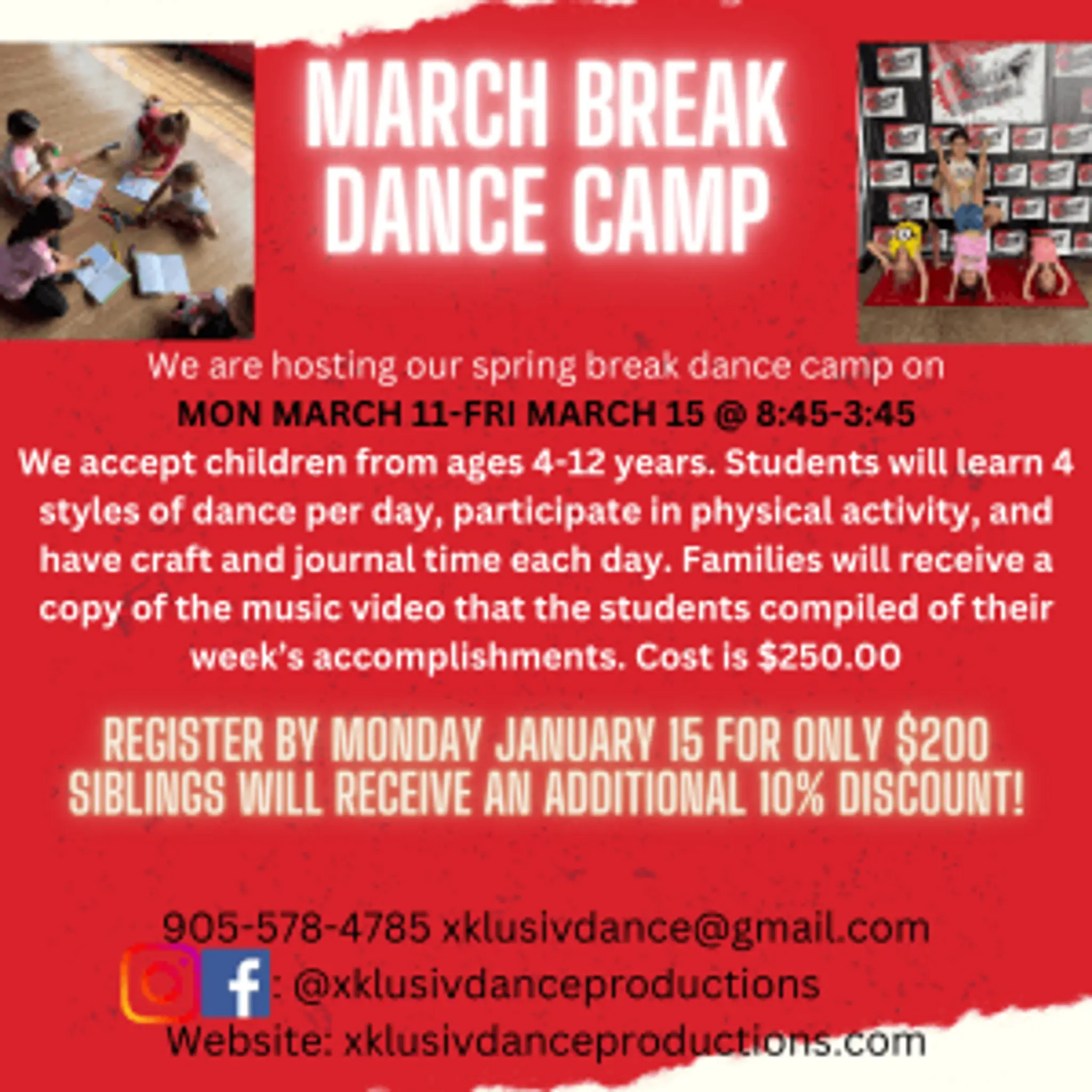 MARCH BREAK DANCE CAMP

We are hosting our spring break dance camp on
MON MARCH 11-FRI MARCH 15 @ 8:45-3:45
We accept children from ages 4-12 years. Students will learn 4 styles of dance per day, participate in physical activity, and have craft and journal time each day. Families will receive a copy of the music video that the students compiled of their week's accomplishments. Cost is $250.00

REGISTER BY MONDAY JANUARY 15 FOR ONLY $200
SIBLINGS WILL RECEIVE AN ADDITIONAL 10% DISCOUNT!

905-578-4785 xklusivdance@gmail.com
: @xklusivdanceproductions
Website: xklusivdanceproductions.com